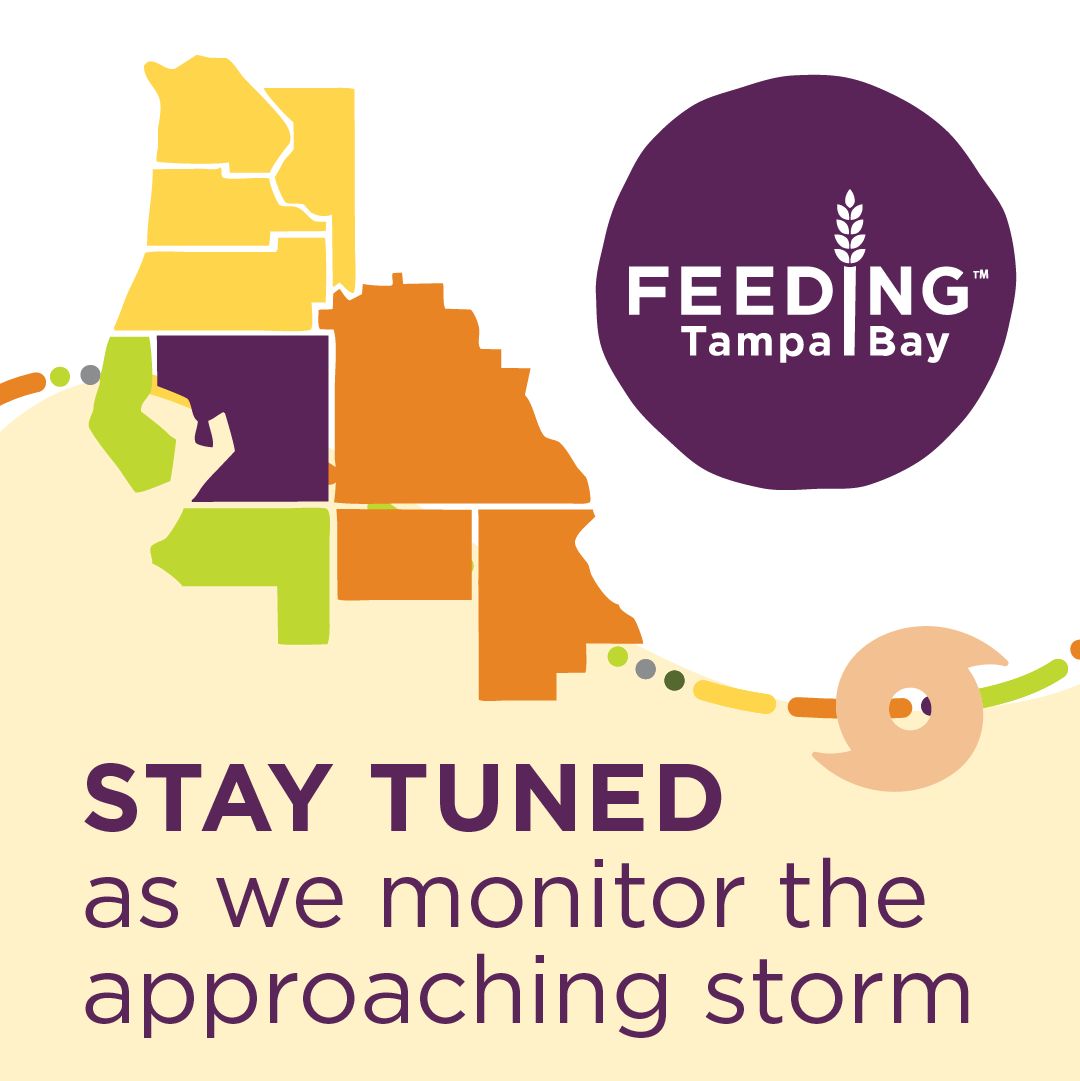 FEEDING™
Tampa Bay

STAY TUNED
as we monitor the approaching storm